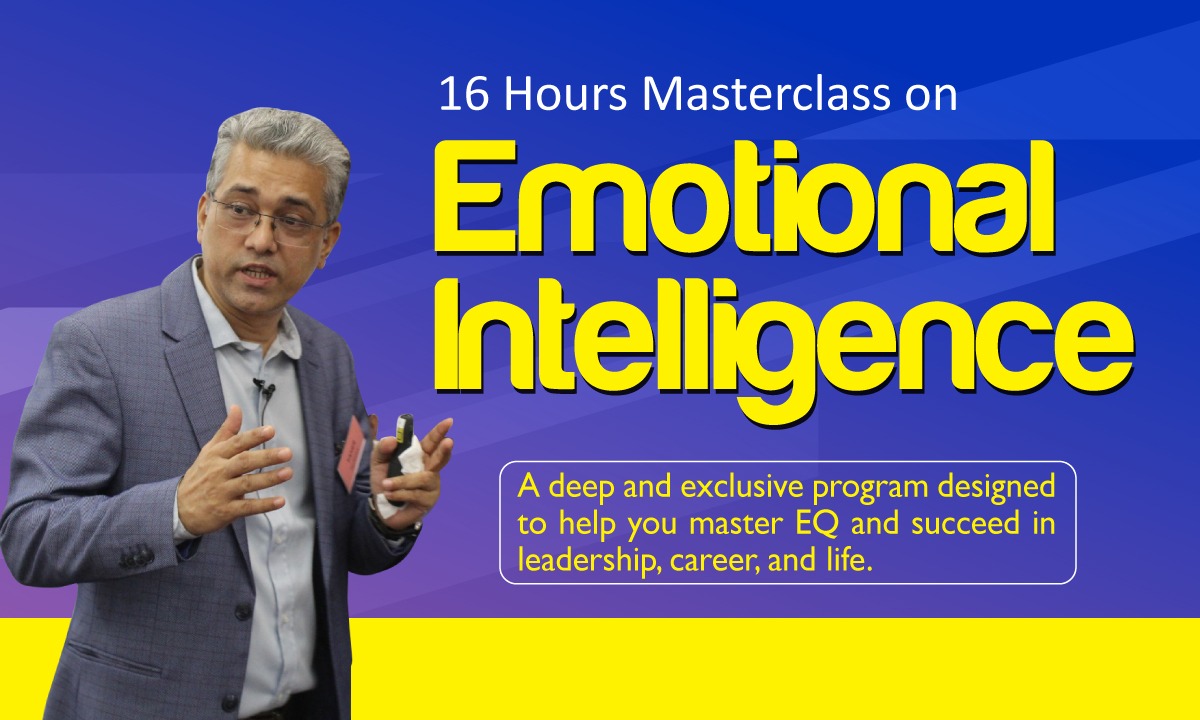 16 Hours Masterclass on

Emotional Intelligence

A deep and exclusive program designed to help you master EQ and succeed in leadership, career, and life.